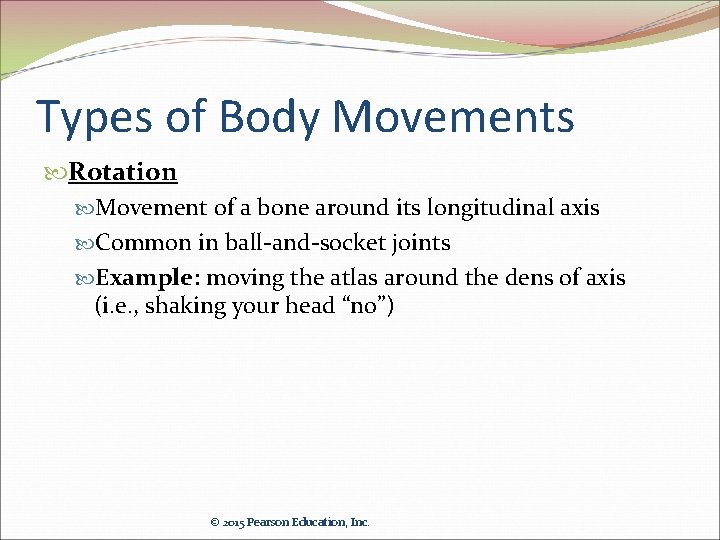 Types of Body Movements

Rotation

Movement of a bone around its longitudinal axis

Common in ball-and-socket joints

Example: moving the atlas around the dens of axis (i.e., shaking your head “no”)

© 2015 Pearson Education, Inc.